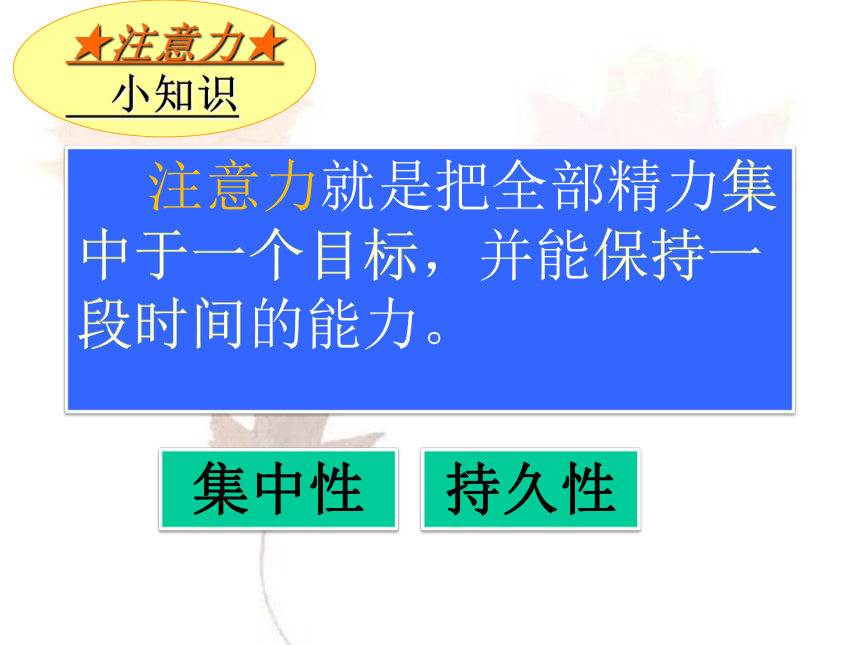 ★注意力★
小知识

注意力就是把全部精力集中于一个目标，并能保持一段时间的能力。

集中性

持久性